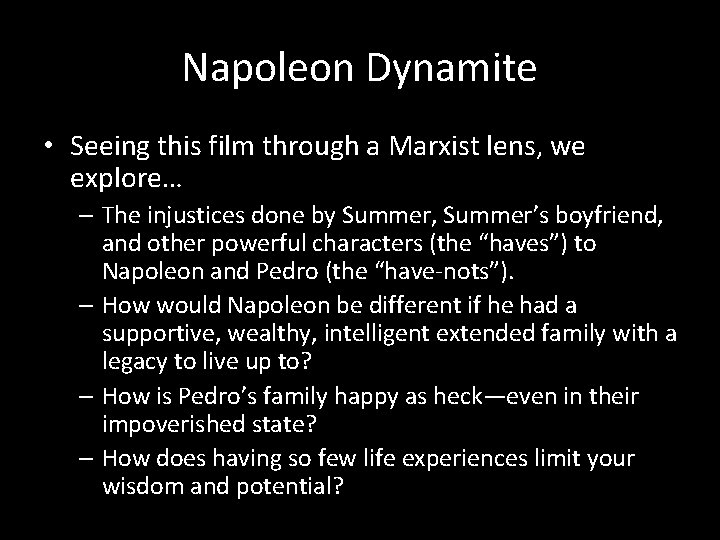 Napoleon Dynamite

• Seeing this film through a Marxist lens, we explore…
– The injustices done by Summer, Summer’s boyfriend, and other powerful characters (the “haves”) to Napoleon and Pedro (the “have-nots”).
– How would Napoleon be different if he had a supportive, wealthy, intelligent extended family with a legacy to live up to?
– How is Pedro’s family happy as heck—even in their impoverished state?
– How does having so few life experiences limit your wisdom and potential?